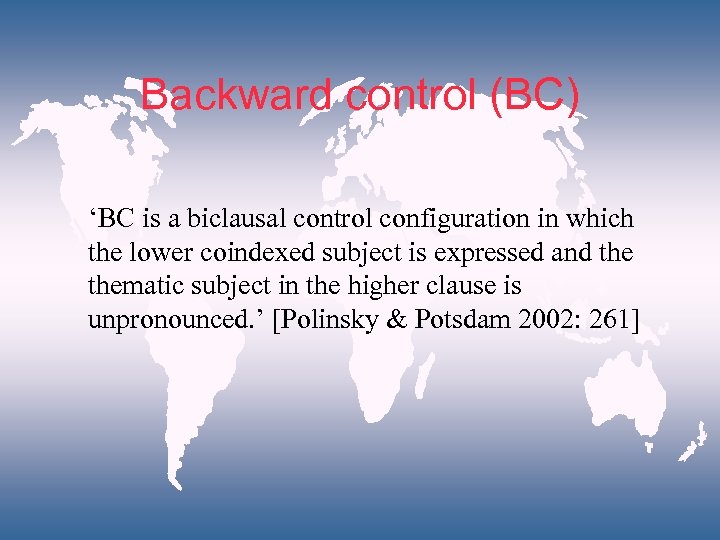 Backward control (BC)

‘BC is a biclausal control configuration in which the lower coindexed subject is expressed and the thematic subject in the higher clause is unpronounced.’ [Polinsky & Potsdam 2002: 261]